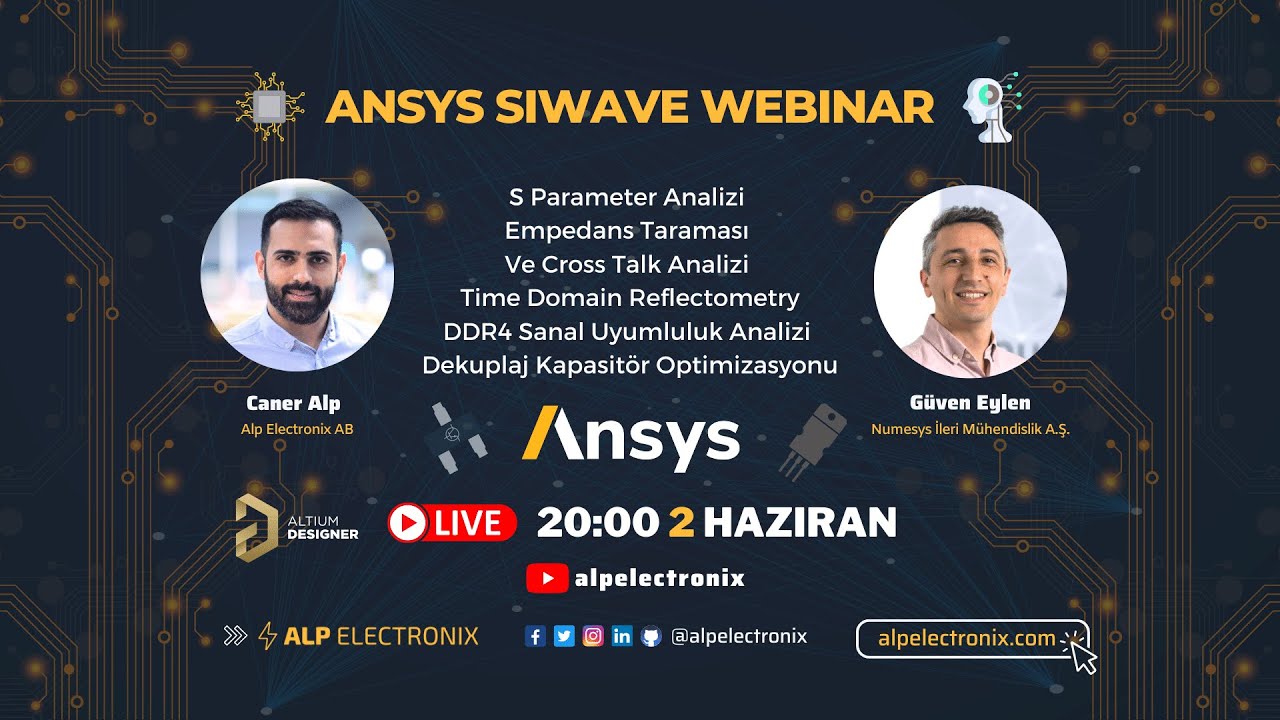 ANSYS SIWAVE WEBINAR

S Parameter Analizi
Empedans Taraması
Ve Cross Talk Analizi
Time Domain Reflectometry
DDR4 Sanal Uyumluluk Analizi
Dekuplaj Kapasitör Optimizasyonu

Caner Alp
Alp Electronix AB

Ansys

Güven Eylen
Numesys İleri Mühendislik A.Ş.

ALTIUM DESIGNER

LIVE 20:00 2 HAZIRAN

alpelectronix

ALP ELECTRONIX

@alpelectronix

alpelectronix.com